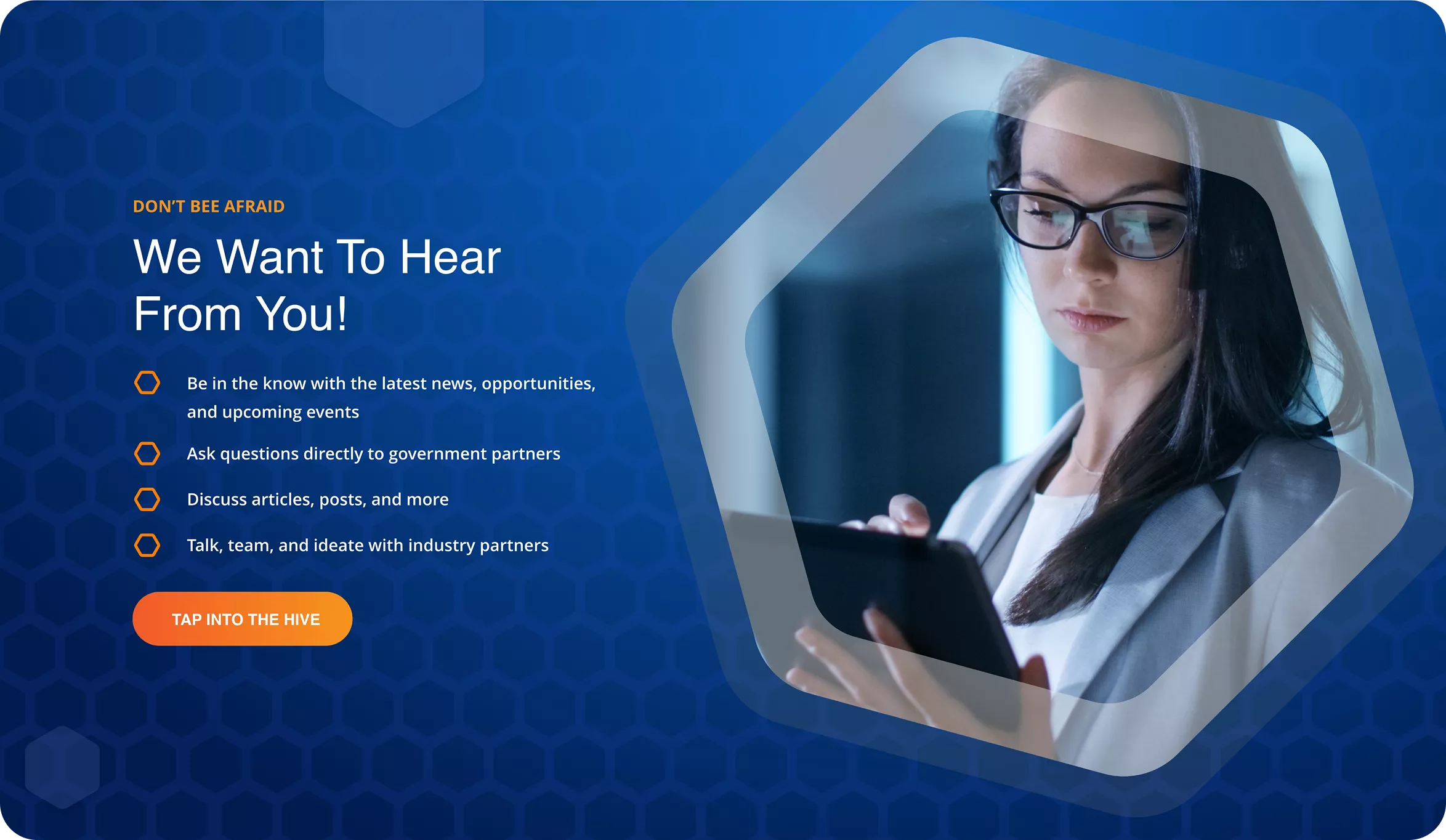 DON'T BEE AFRAID

We Want To Hear From You!

Be in the know with the latest news, opportunities, and upcoming events

Ask questions directly to government partners

Discuss articles, posts, and more

Talk, team, and ideate with industry partners

TAP INTO THE HIVE